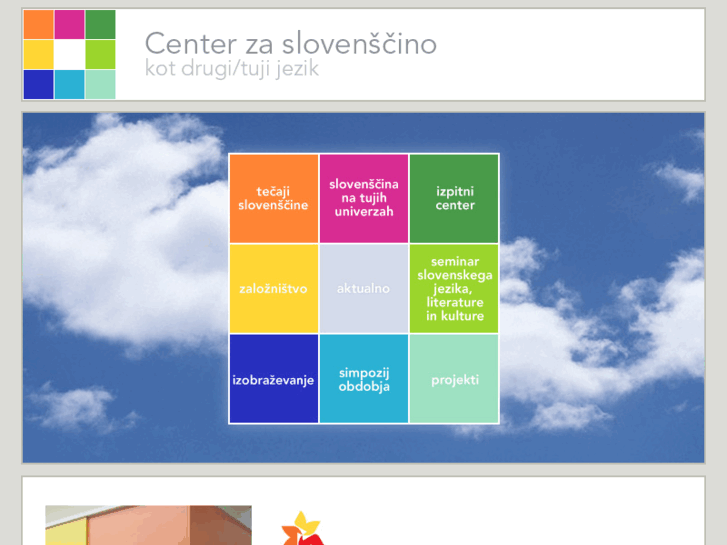 Center za slovenščino
kot drugi/tuji jezik

tečaji slovenščine

slovenščina na tujih univerzah

izpitni center

založništvo

aktualno

seminar slovenskega jezika, literature in kulture

izobraževanje

simpozij obdobja

projekti